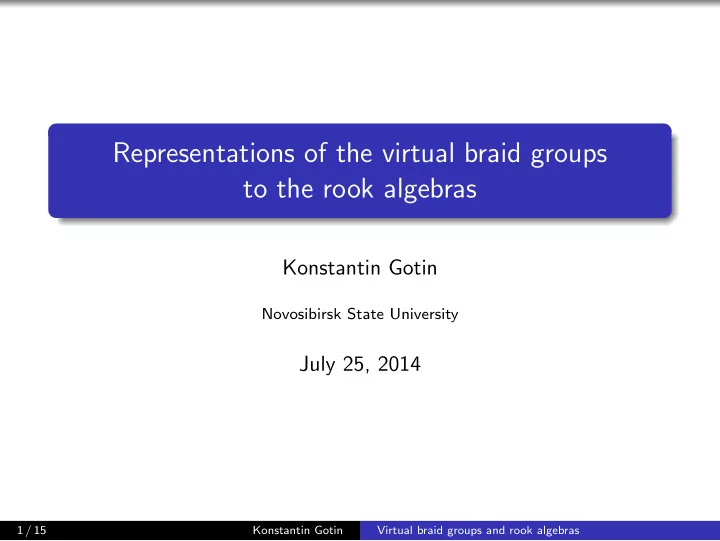 Representations of the virtual braid groups to the rook algebras

Konstantin Gotin

Novosibirsk State University

July 25, 2014

1 / 15 Konstantin Gotin Virtual braid groups and rook algebras